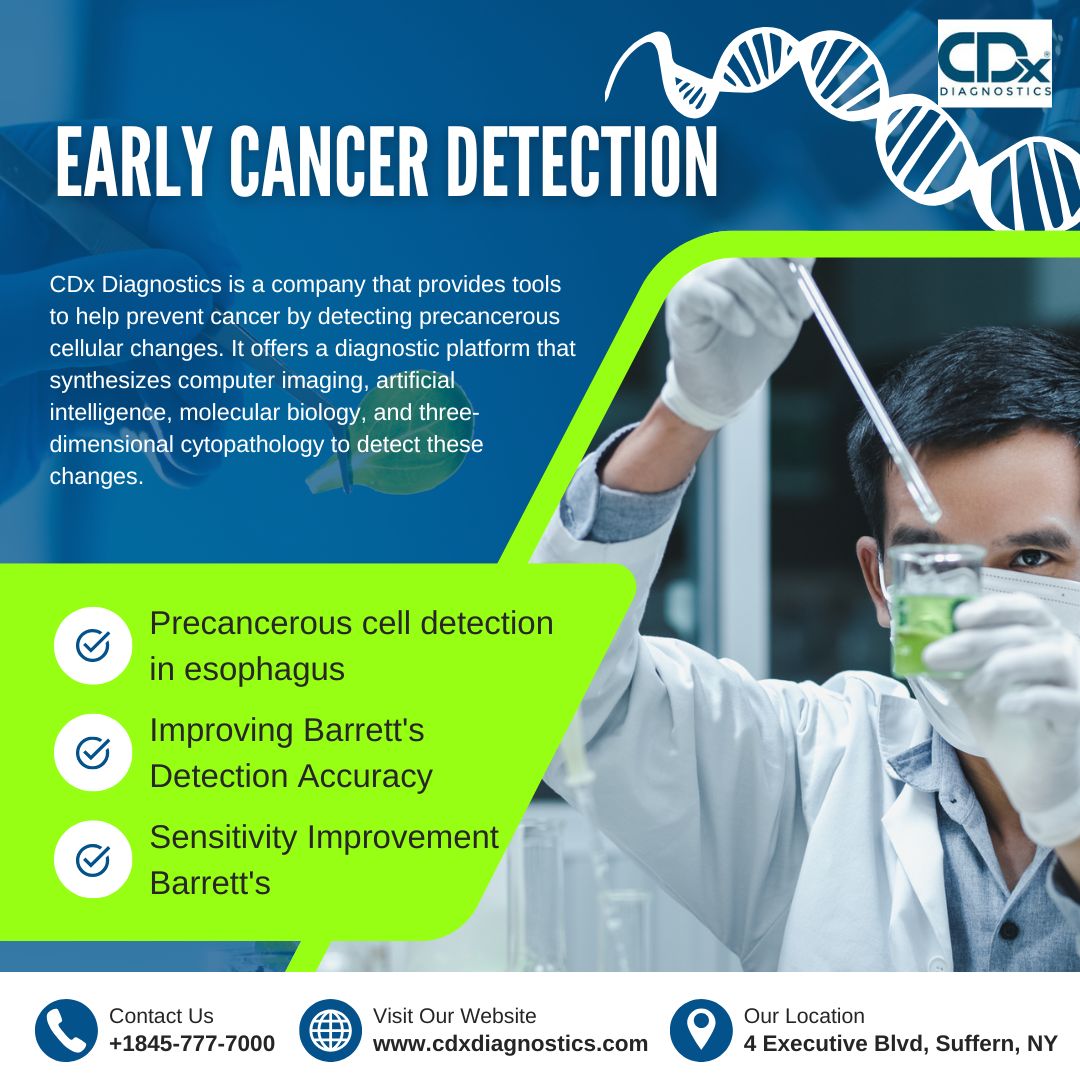 CDx
DIAGNOSTICS

EARLY CANCER DETECTION

CDx Diagnostics is a company that provides tools to help prevent cancer by detecting precancerous cellular changes. It offers a diagnostic platform that synthesizes computer imaging, artificial intelligence, molecular biology, and three-dimensional cytopathology to detect these changes.

Precancerous cell detection in esophagus

Improving Barrett's Detection Accuracy

Sensitivity Improvement Barrett's

Contact Us
+1845-777-7000

Visit Our Website
www.cdxdiagnostics.com

Our Location
4 Executive Blvd, Suffern, NY